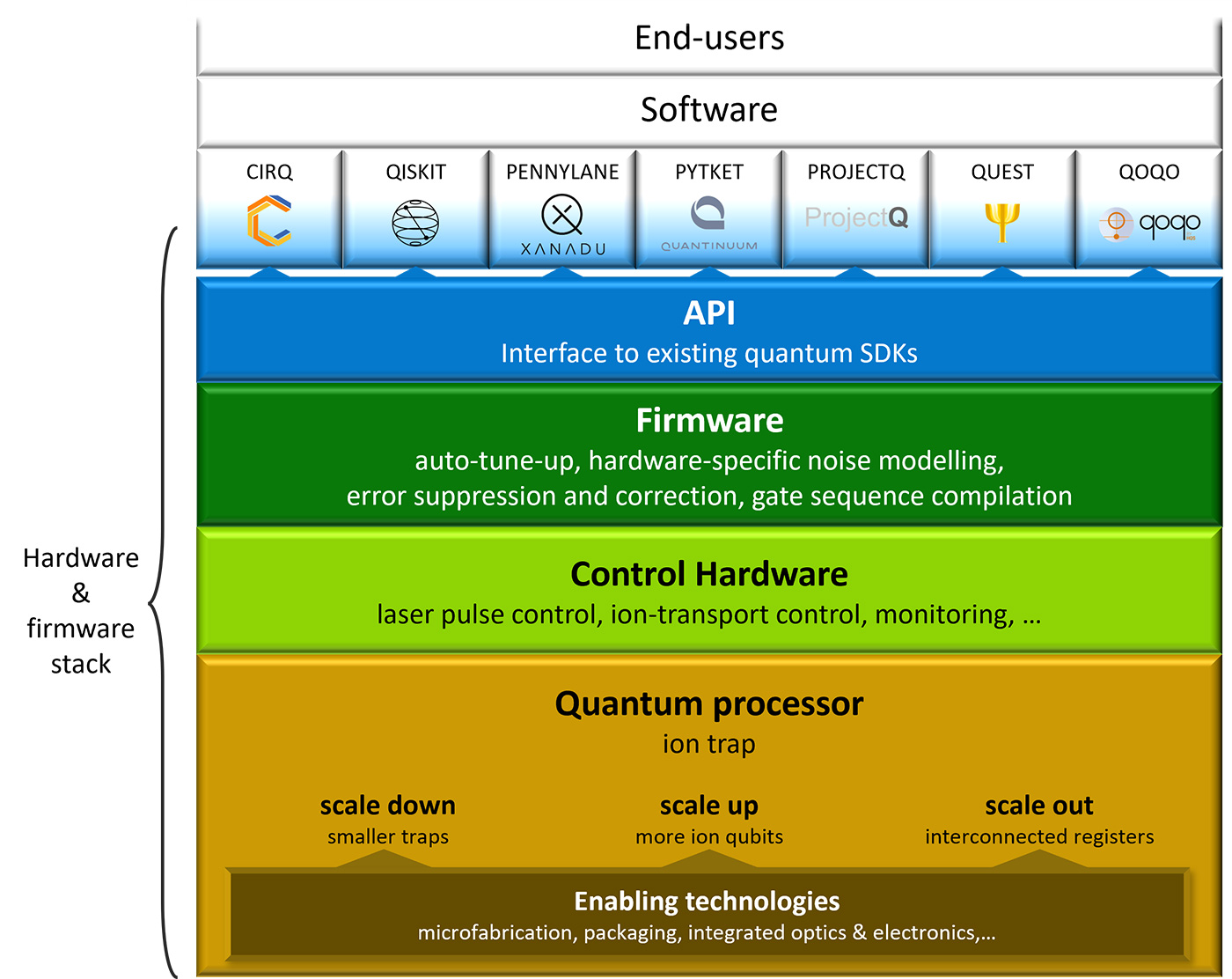 End-users

Software

CIRQ

QISKIT

PENNYLANE

XANADU

PYTKET

QUANTINUUM

PROJECTQ

ProjectQ

QUEST

QOQO

qoqo

API
Interface to existing quantum SDKs

Firmware
auto-tune-up, hardware-specific noise modelling, error suppression and correction, gate sequence compilation

Control Hardware
laser pulse control, ion-transport control, monitoring, ...

Quantum processor
ion trap

scale down
smaller traps

scale up
more ion qubits

scale out
interconnected registers

Enabling technologies
microfabrication, packaging, integrated optics & electronics,...

Hardware & firmware stack